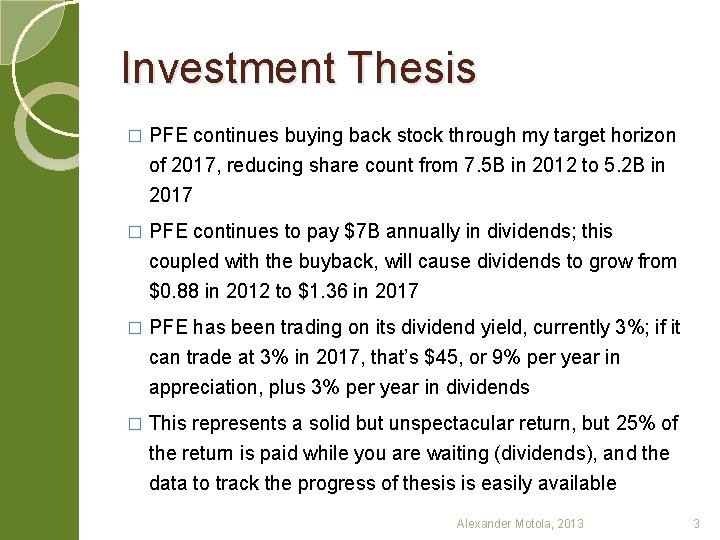 Investment Thesis

□ PFE continues buying back stock through my target horizon of 2017, reducing share count from 7.5B in 2012 to 5.2B in 2017

□ PFE continues to pay \$7B annually in dividends; this coupled with the buyback, will cause dividends to grow from \$0.88 in 2012 to \$1.36 in 2017

□ PFE has been trading on its dividend yield, currently 3%; if it can trade at 3% in 2017, that's \$45, or 9% per year in appreciation, plus 3% per year in dividends

□ This represents a solid but unspectacular return, but 25% of the return is paid while you are waiting (dividends), and the data to track the progress of thesis is easily available

Alexander Motola, 2013

3